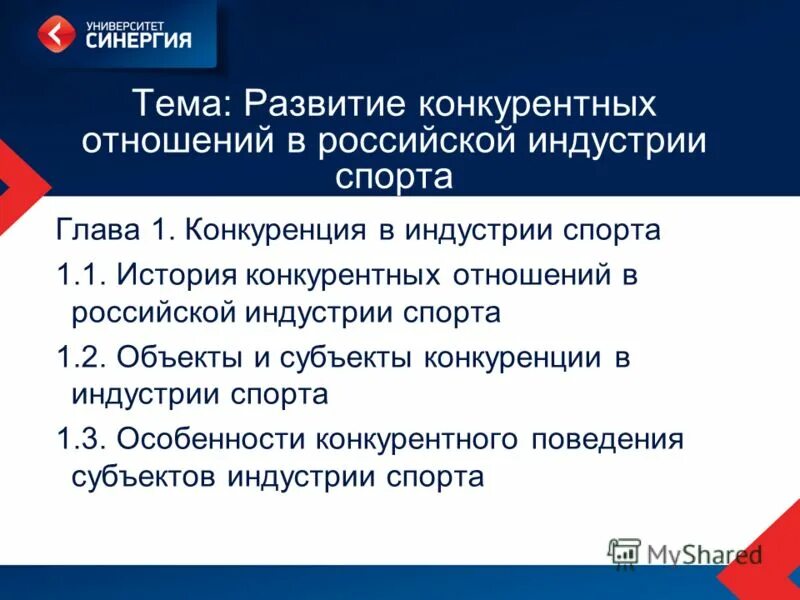 УНИВЕРСИТЕТ
СИНЕРГИЯ

Тема: Развитие конкурентных отношений в российской индустрии спорта

Глава 1. Конкуренция в индустрии спорта

1.1. История конкурентных отношений в российской индустрии спорта

1.2. Объекты и субъекты конкуренции в индустрии спорта

1.3. Особенности конкурентного поведения субъектов индустрии спорта

MyShared